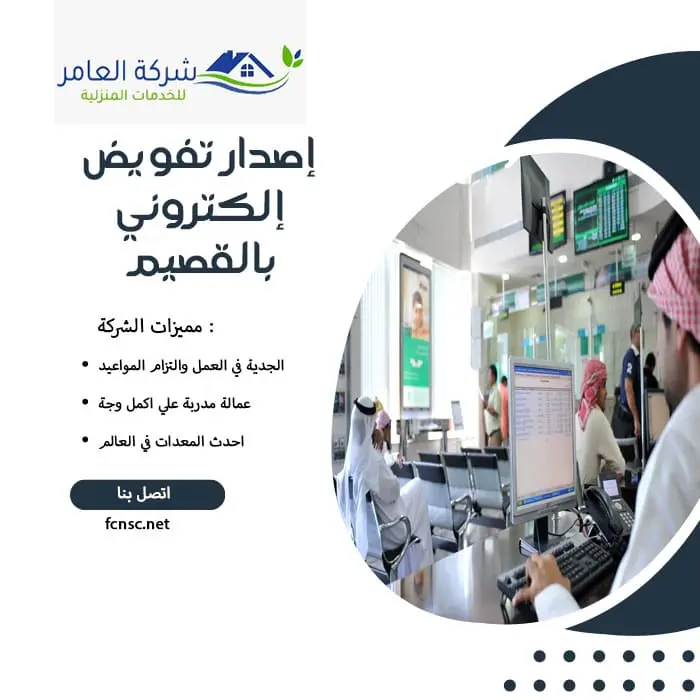 شركة العامر
للخدمات المنزلية

إصدار تفويض إلكتروني بالقصيم

مميزات الشركة :

• الجدية في العمل والتزام المواعيد
• عمالة مدربة علي اكمل وجة
• احدث المعدات في العالم

اتصل بنا

fcnsc.net